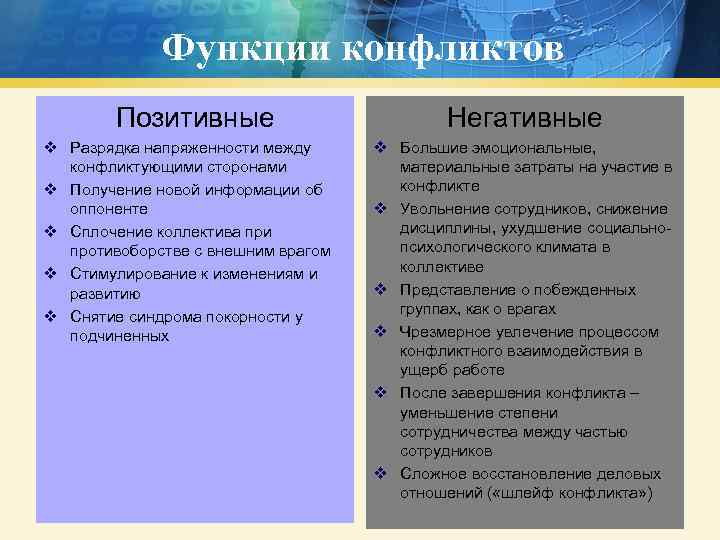 Функции конфликтов

Позитивные

❖ Разрядка напряженности между конфликтующими сторонами
❖ Получение новой информации об оппоненте
❖ Сплочение коллектива при противоборстве с внешним врагом
❖ Стимулирование к изменениям и развитию
❖ Снятие синдрома покорности у подчиненных

Негативные

❖ Большие эмоциональные, материальные затраты на участие в конфликте
❖ Увольнение сотрудников, снижение дисциплины, ухудшение социально-психологического климата в коллективе
❖ Представление о побежденных группах, как о врагах
❖ Чрезмерное увлечение процессом конфликтного взаимодействия в ущерб работе
❖ После завершения конфликта – уменьшение степени сотрудничества между частью сотрудников
❖ Сложное восстановление деловых отношений («шлейф конфликта»)